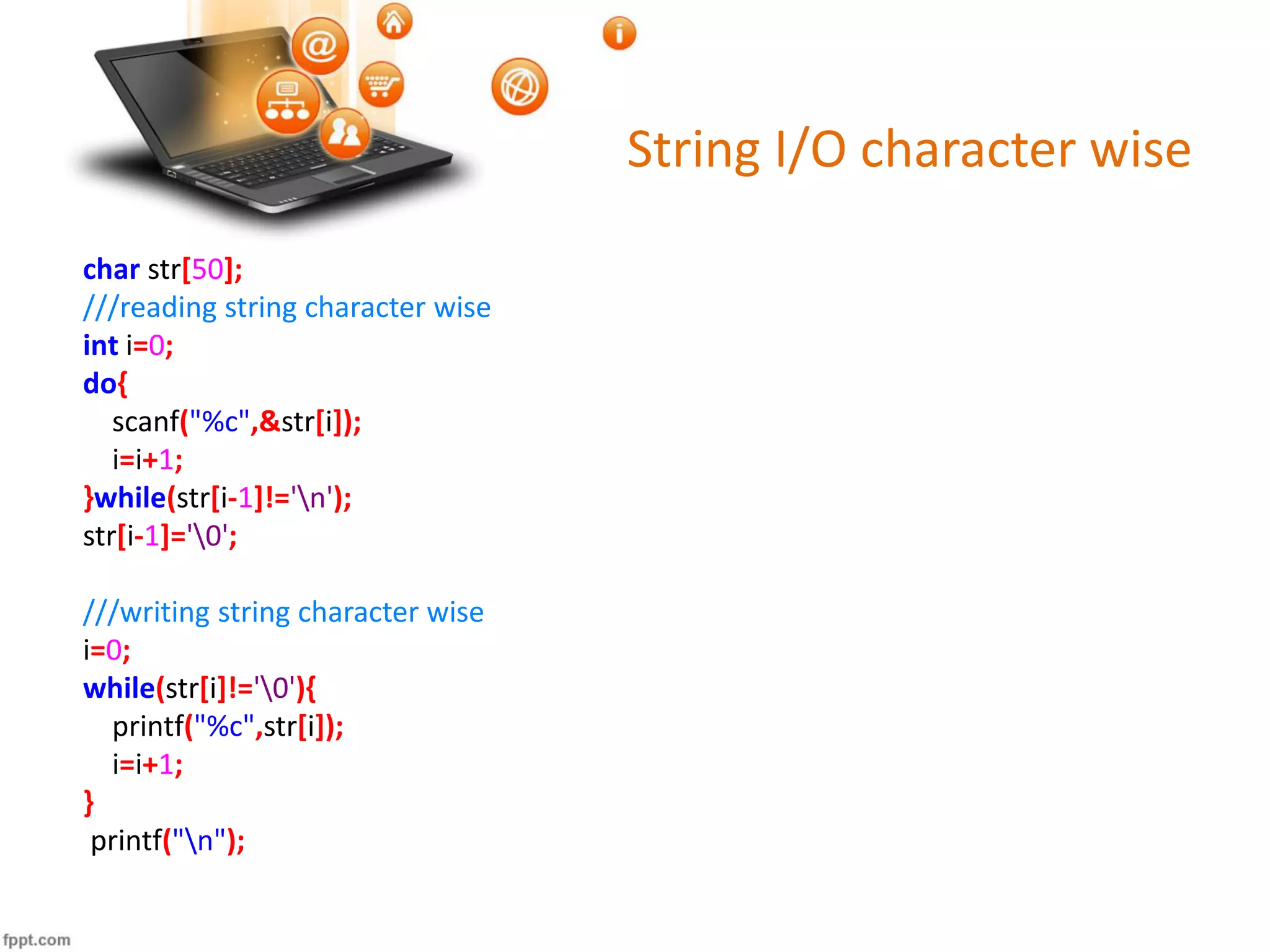 String I/O character wise

char str[50];
///reading string character wise
int i=0;
do{
scanf("%c",&str[i]);
i=i+1;
}while(str[i-1]!='\n');
str[i-1]='\0';

///writing string character wise
i=0;
while(str[i]!='\0'){
printf("%c",str[i]);
i=i+1;
}
printf("\n");

fppt.com